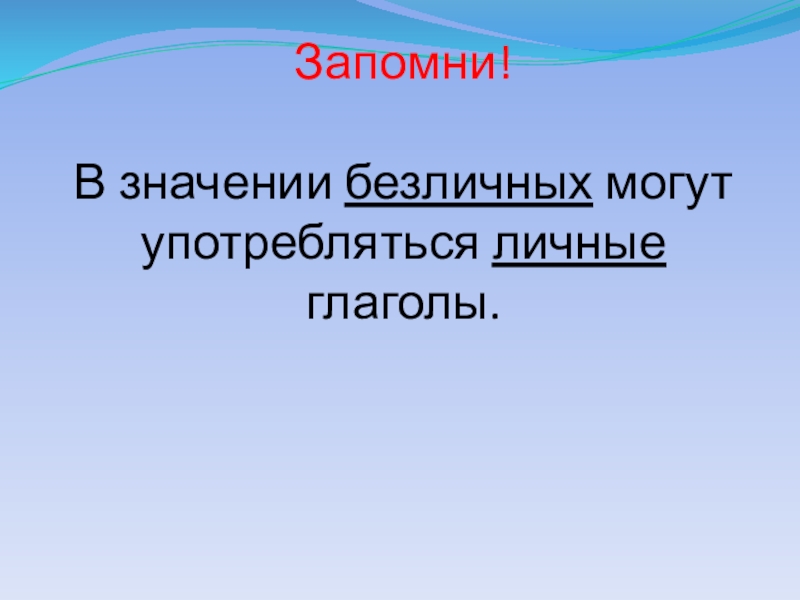 Запомни!

В значении безличных могут употребляться личные глаголы.